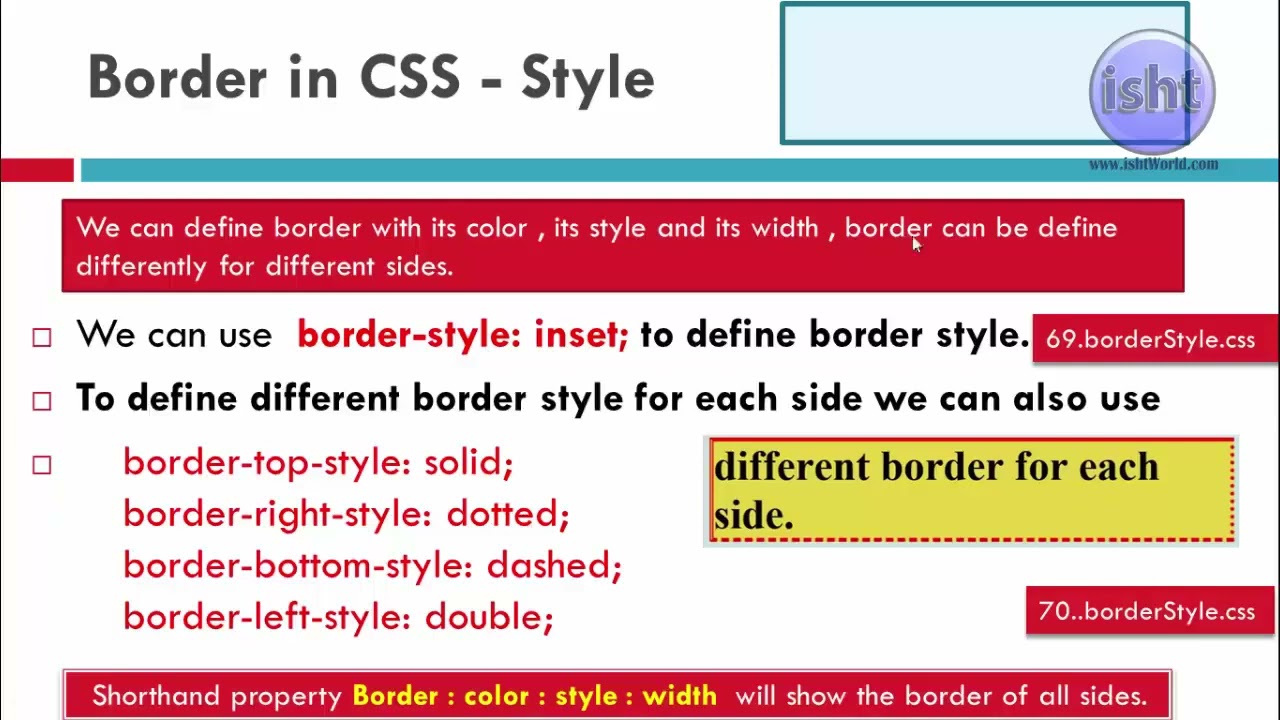 Border in CSS - Style

isht
www.ishtWorld.com

We can define border with its color , its style and its width , border can be define differently for different sides.

□ We can use border-style: inset; to define border style.

69.borderStyle.css

□ To define different border style for each side we can also use

□ border-top-style: solid;
border-right-style: dotted;
border-bottom-style: dashed;
border-left-style: double;

different border for each side.

70..borderStyle.css

Shorthand property Border : color : style : width will show the border of all sides.